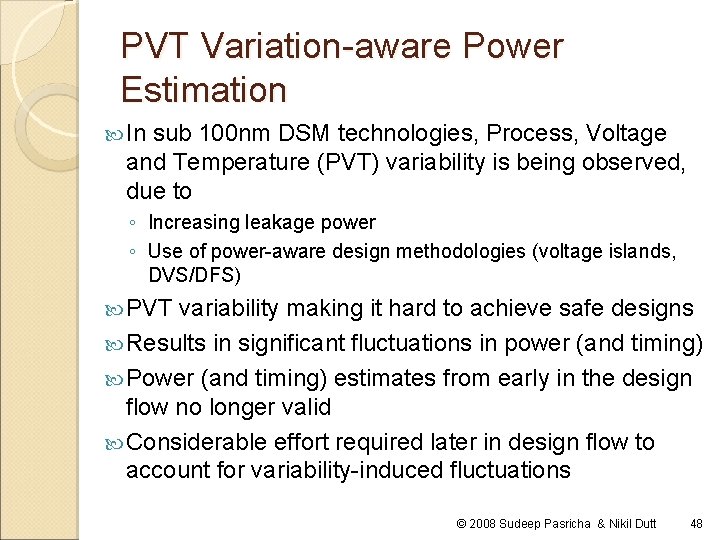 PVT Variation-aware Power Estimation

In sub 100nm DSM technologies, Process, Voltage and Temperature (PVT) variability is being observed, due to

◦ Increasing leakage power
◦ Use of power-aware design methodologies (voltage islands, DVS/DFS)

PVT variability making it hard to achieve safe designs

Results in significant fluctuations in power (and timing)

Power (and timing) estimates from early in the design flow no longer valid

Considerable effort required later in design flow to account for variability-induced fluctuations

© 2008 Sudeep Pasricha & Nikil Dutt 48